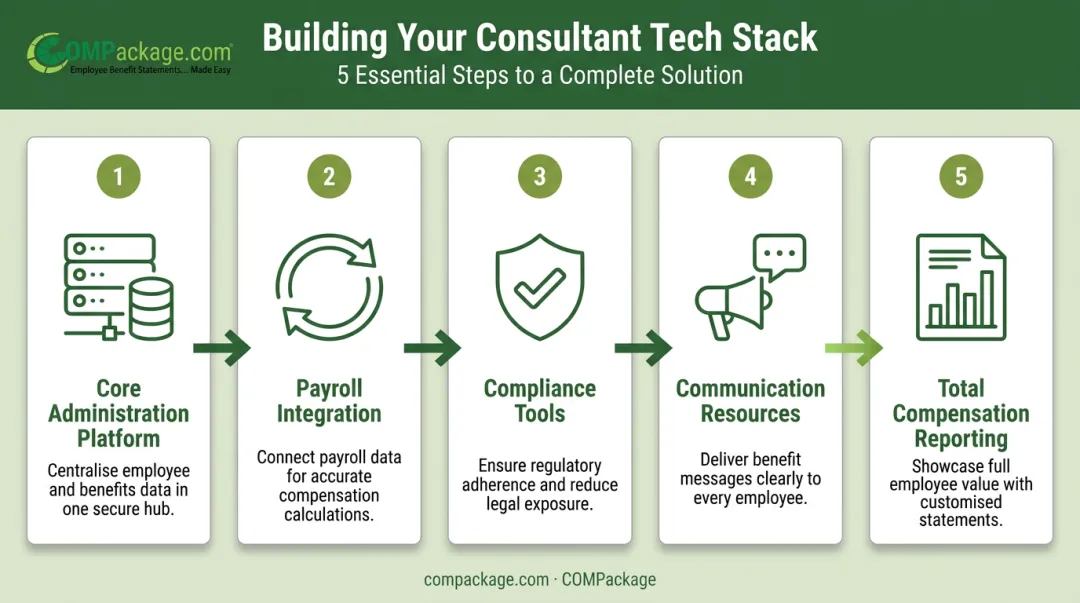 COMPackage.com
Employee Benefit Statements... Made Easy

Building Your Consultant Tech Stack
5 Essential Steps to a Complete Solution

1
Core Administration Platform
Centralise employee and benefits data in one secure hub.

2
Payroll Integration
Connect payroll data for accurate compensation calculations.

3
Compliance Tools
Ensure regulatory adherence and reduce legal exposure.

4
Communication Resources
Deliver benefit messages clearly to every employee.

5
Total Compensation Reporting
Showcase full employee value with customised statements.

compackage.com · COMPackage